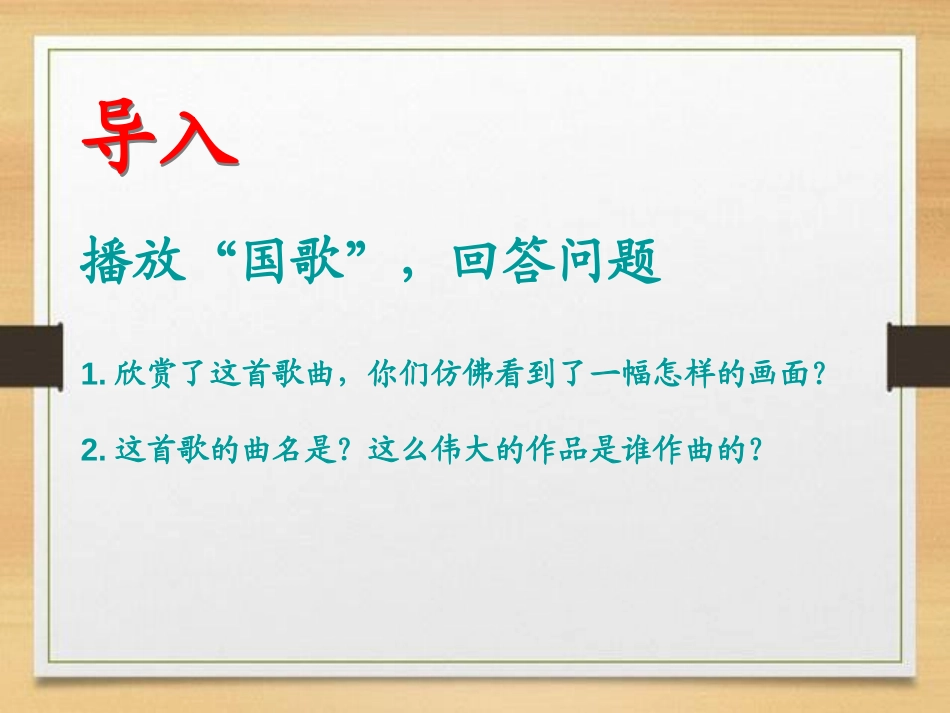 导入

播放“国歌”，回答问题

1. 欣赏了这首歌曲，你们仿佛看到了一幅怎样的画面？

2. 这首歌的曲名是？这么伟大的作品是谁作曲的？